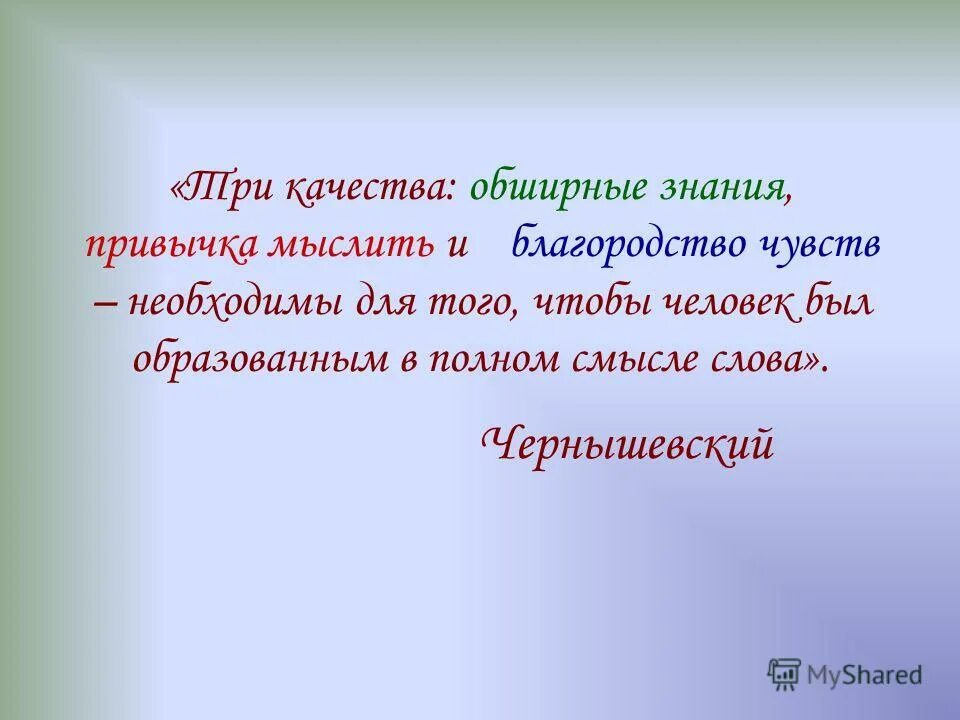 «Три качества: обширные знания, привычка мыслить и благородство чувств – необходимы для того, чтобы человек был образованным в полном смысле слова».

Чернышевский

MyShared